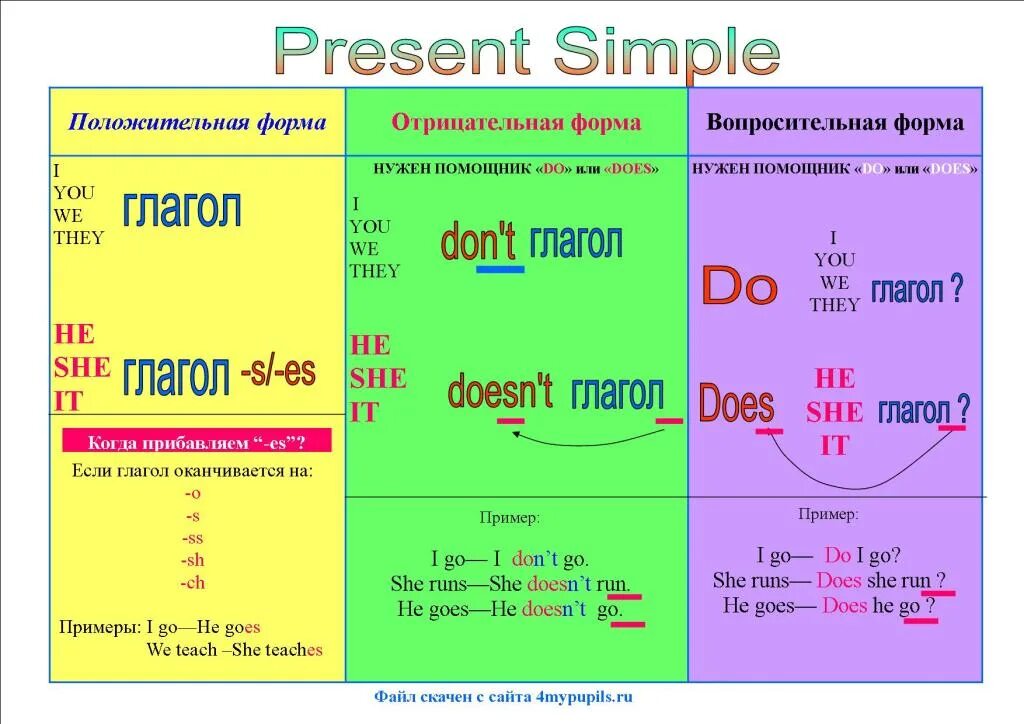 Present Simple

Положительная форма

I
YOU
WE
THEY
глагол

HE
SHE
IT
глагол -s/-es

Когда прибавляем "-es"?

Если глагол оканчивается на:
-o
-s
-ss
-sh
-ch

Примеры: I go—He goes
We teach –She teaches

Отрицательная форма

НУЖЕН ПОМОЩНИК «DO» или «DOES»

I
YOU
WE
THEY
don't глагол

HE
SHE
IT
doesn't глагол

Пример:

I go— I don't go.
She runs—She doesn't run.
He goes—He doesn't go.

Вопросительная форма

НУЖЕН ПОМОЩНИК «DO» или «DOES»

Do
I
YOU
WE
THEY
глагол ?

Does
HE
SHE
IT
глагол ?

Пример:

I go— Do I go?
She runs— Does she run ?
He goes— Does he go ?

Файл скачен с сайта 4mypupils.ru